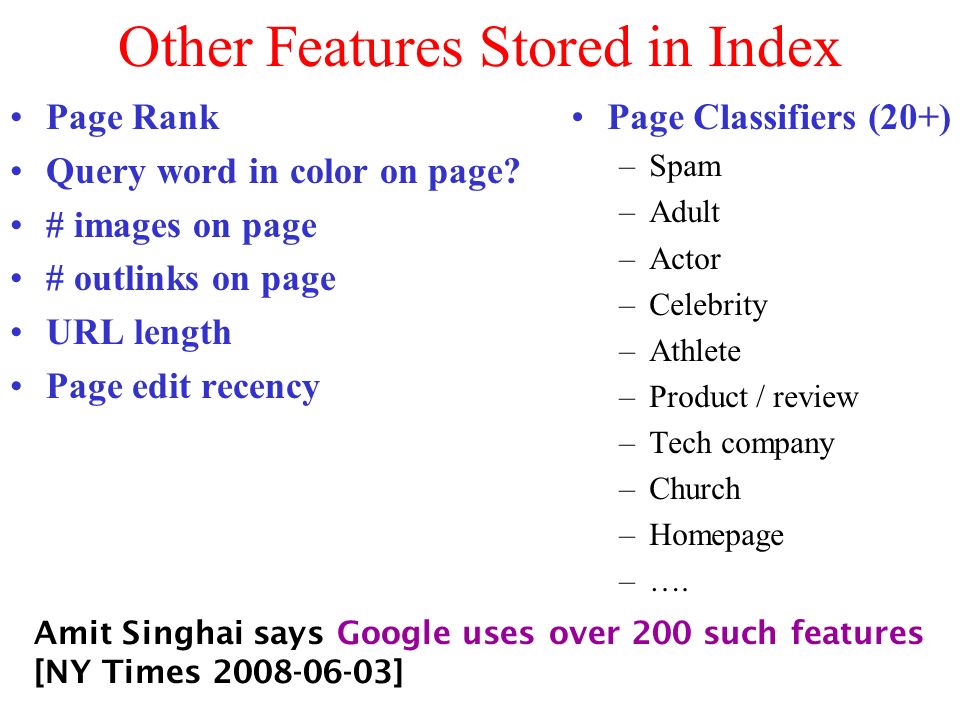 Other Features Stored in Index

• Page Rank
• Query word in color on page?
• # images on page
• # outlinks on page
• URL length
• Page edit recency

• Page Classifiers (20+)
– Spam
– Adult
– Actor
– Celebrity
– Athlete
– Product / review
– Tech company
– Church
– Homepage
– ….

Amit Singhai says Google uses over 200 such features [NY Times 2008-06-03]